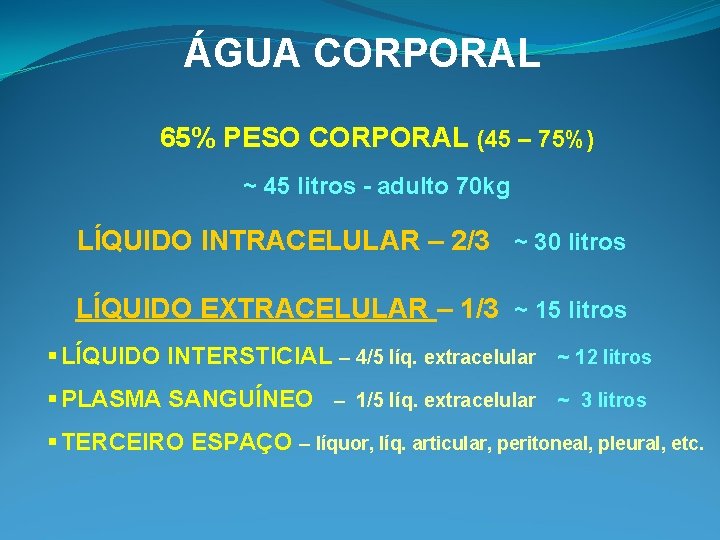 ÁGUA CORPORAL

65% PESO CORPORAL (45 – 75%)

~ 45 litros - adulto 70kg

LÍQUIDO INTRACELULAR – 2/3 ~ 30 litros

LÍQUIDO EXTRACELULAR – 1/3 ~ 15 litros

▪ LÍQUIDO INTERSTICIAL – 4/5 líq. extracelular ~ 12 litros

▪ PLASMA SANGUÍNEO – 1/5 líq. extracelular ~ 3 litros

▪ TERCEIRO ESPAÇO – líquor, líq. articular, peritoneal, pleural, etc.